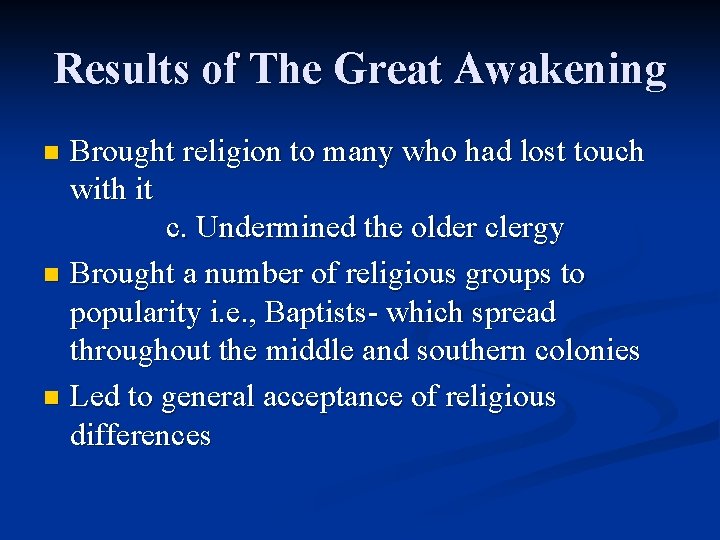 Results of The Great Awakening

Brought religion to many who had lost touch with it

c. Undermined the older clergy

Brought a number of religious groups to popularity i.e., Baptists- which spread throughout the middle and southern colonies

Led to general acceptance of religious differences